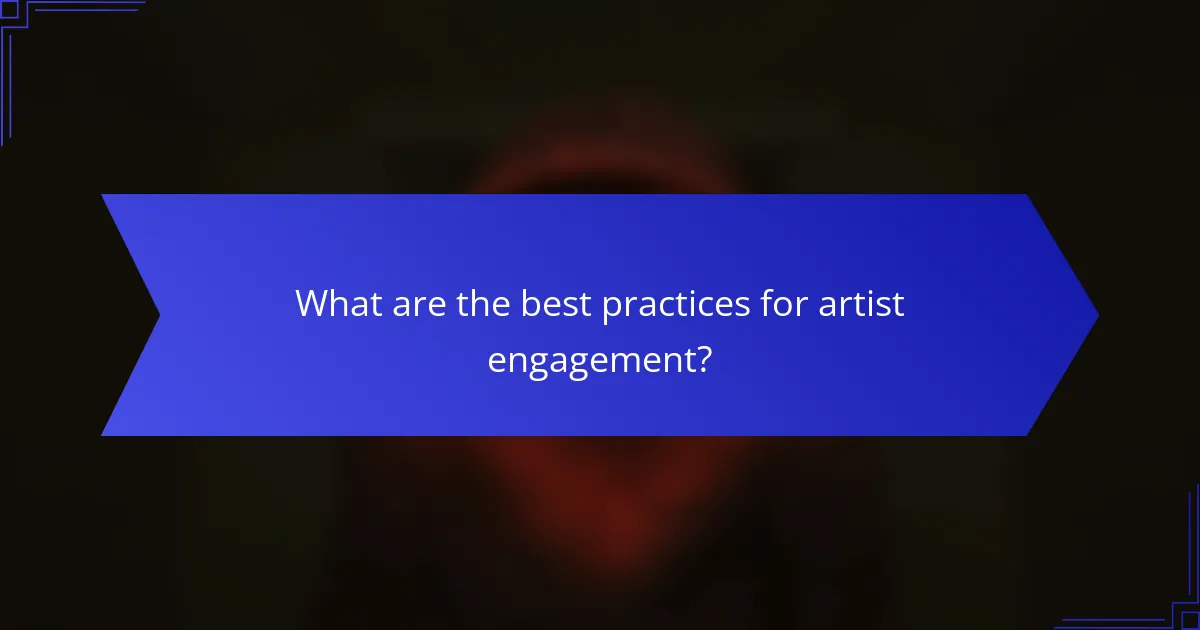 What are the best practices for artist engagement?